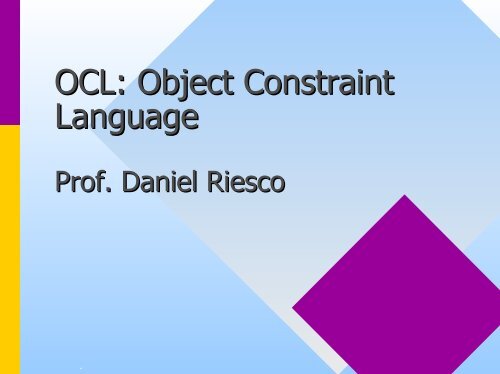 OCL: Object Constraint Language

Prof. Daniel Riesco